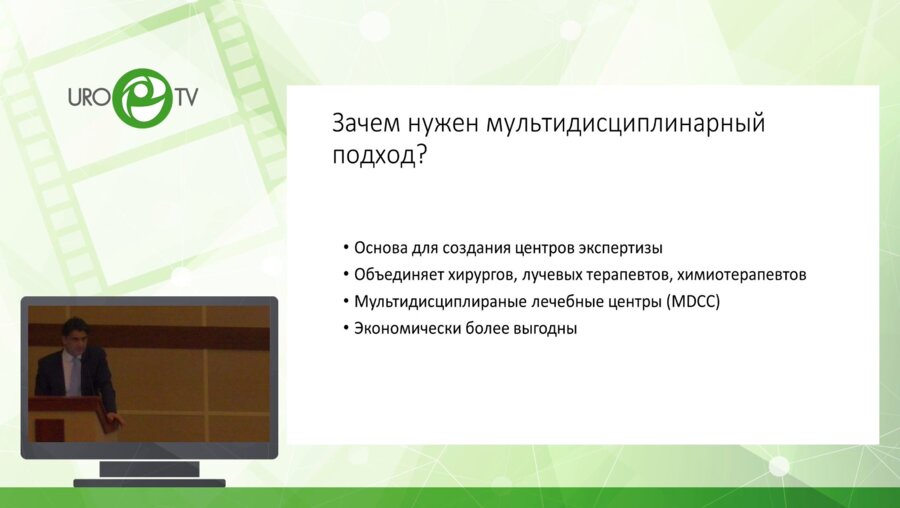 URO TV

Зачем нужен мультидисциплинарный подход?

• Основа для создания центров экспертизы
• Объединяет хирургов, лучевых терапевтов, химиотерапевтов
• Мультидисциплираные лечебные центры (MDCC)
• Экономически более выгодны